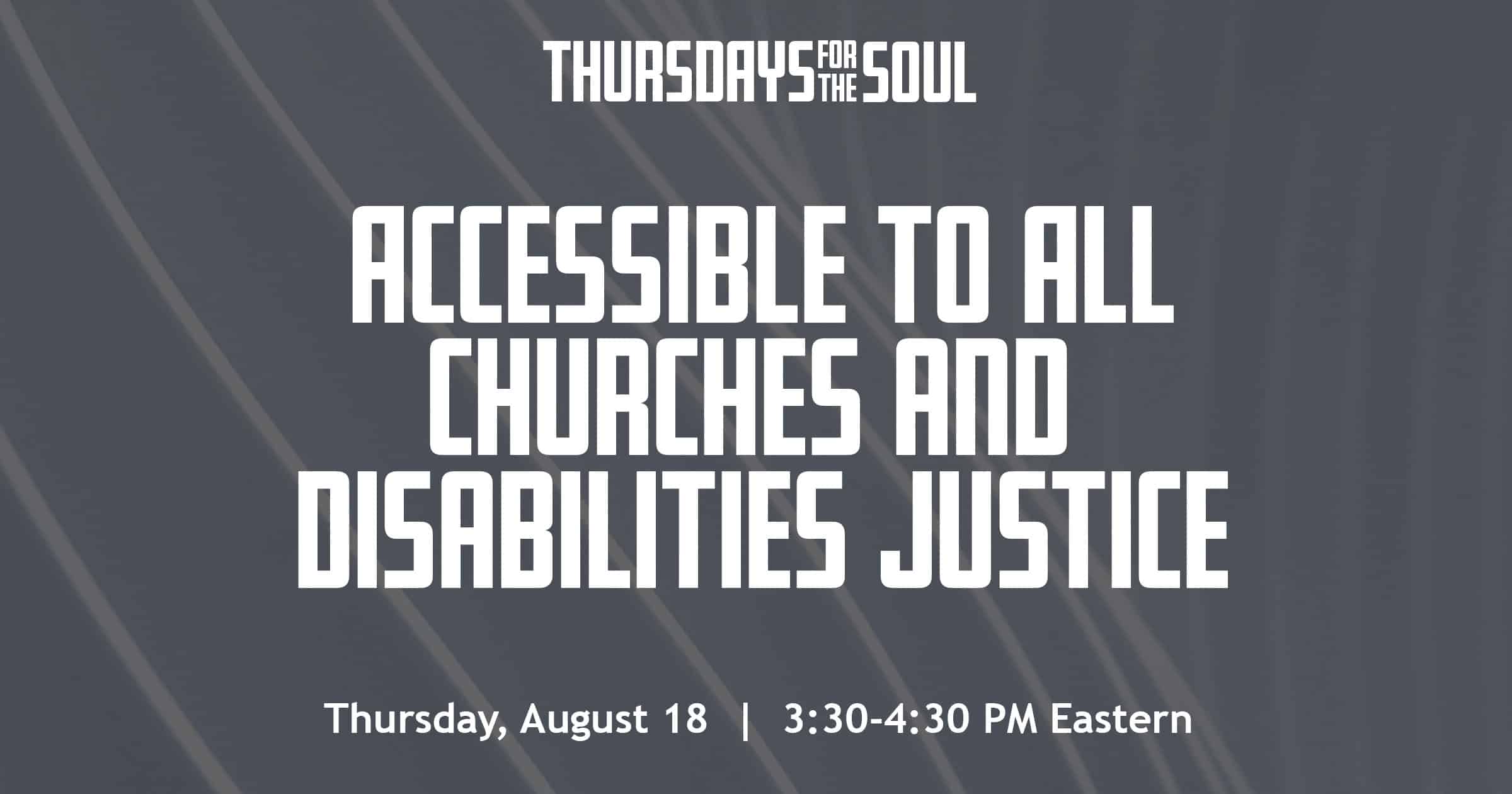 THURSDAYS FOR THE SOUL

ACCESSIBLE TO ALL CHURCHES AND DISABILITIES JUSTICE

Thursday, August 18 | 3:30-4:30 PM Eastern